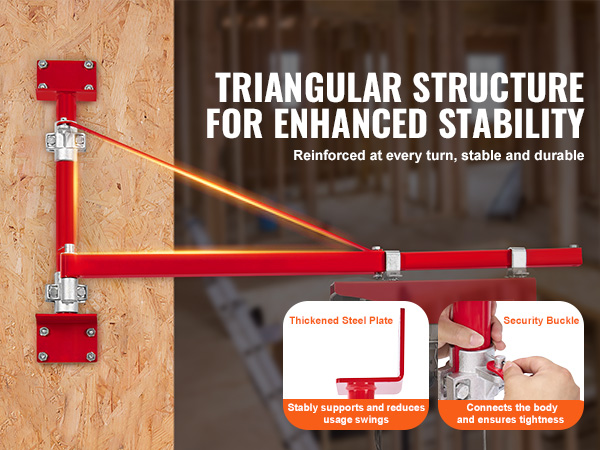 TRIANGULAR STRUCTURE FOR ENHANCED STABILITY

Reinforced at every turn, stable and durable

Thickened Steel Plate

Stably supports and reduces usage swings

Security Buckle

Connects the body and ensures tightness